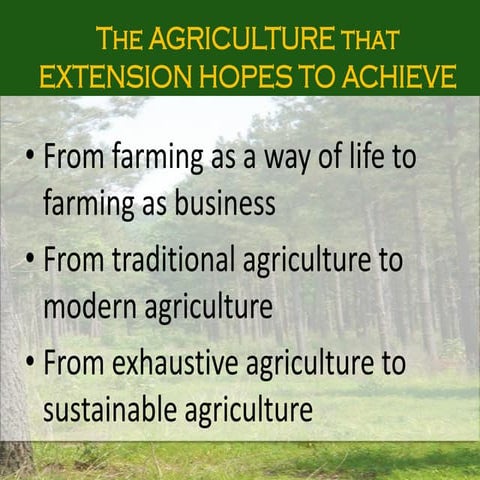 THE AGRICULTURE THAT EXTENSION HOPES TO ACHIEVE

• From farming as a way of life to farming as business

• From traditional agriculture to modern agriculture

• From exhaustive agriculture to sustainable agriculture